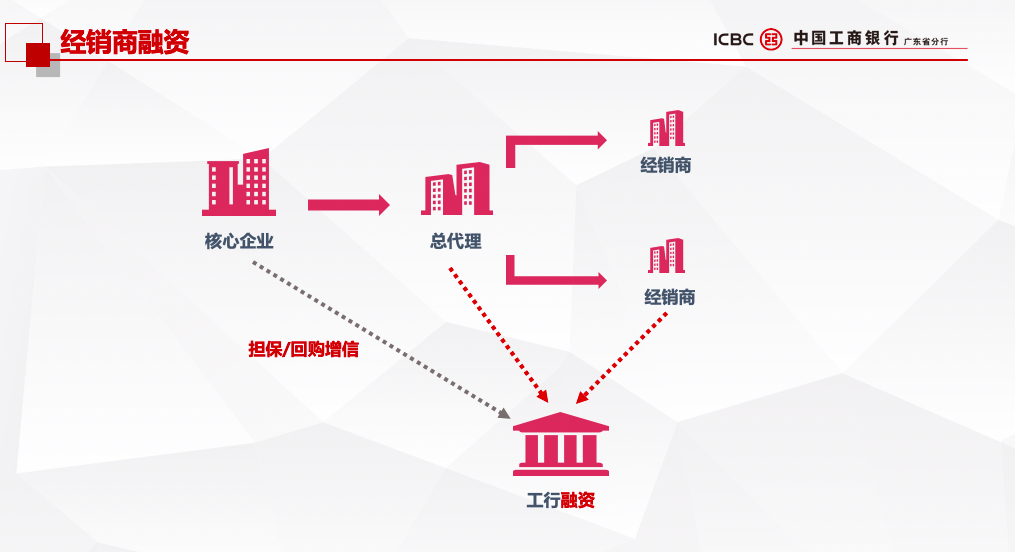 经销商融资

ICBC 中国工商银行 广东省分行

核心企业

总代理

经销商

经销商

担保/回购增信

工行融资